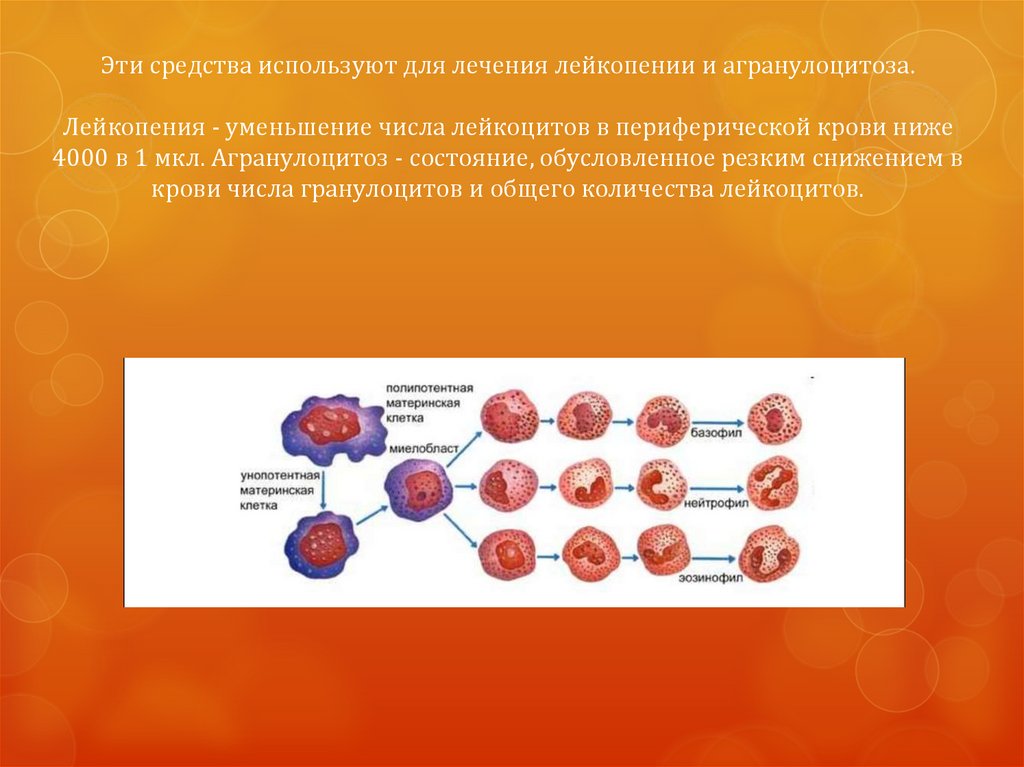 Эти средства используют для лечения лейкопении и агранулоцитоза.

Лейкопения - уменьшение числа лейкоцитов в периферической крови ниже 4000 в 1 мкл. Агранулоцитоз - состояние, обусловленное резким снижением в крови числа гранулоцитов и общего количества лейкоцитов.

полипотентная материнская клетка

миелобласт

унопотентная материнская клетка

базофил

нейтрофил

эозинофил